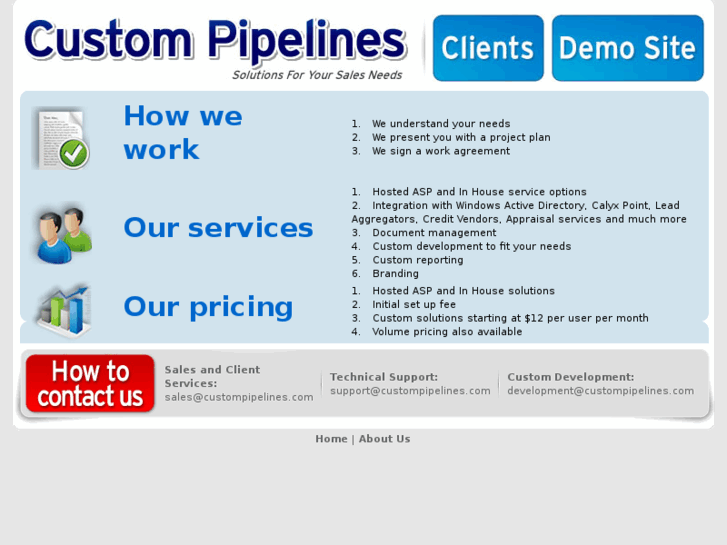 Custom Pipelines
Solutions For Your Sales Needs

Clients

Demo Site

How we work

1. We understand your needs
2. We present you with a project plan
3. We sign a work agreement

Our services

1. Hosted ASP and In House service options
2. Integration with Windows Active Directory, Calyx Point, Lead Aggregators, Credit Vendors, Appraisal services and much more
3. Document management
4. Custom development to fit your needs
5. Custom reporting
6. Branding

Our pricing

1. Hosted ASP and In House solutions
2. Initial set up fee
3. Custom solutions starting at $12 per user per month
4. Volume pricing also available

How to contact us

Sales and Client Services:
sales@custompipelines.com

Technical Support:
support@custompipelines.com

Custom Development:
development@custompipelines.com

Home | About Us